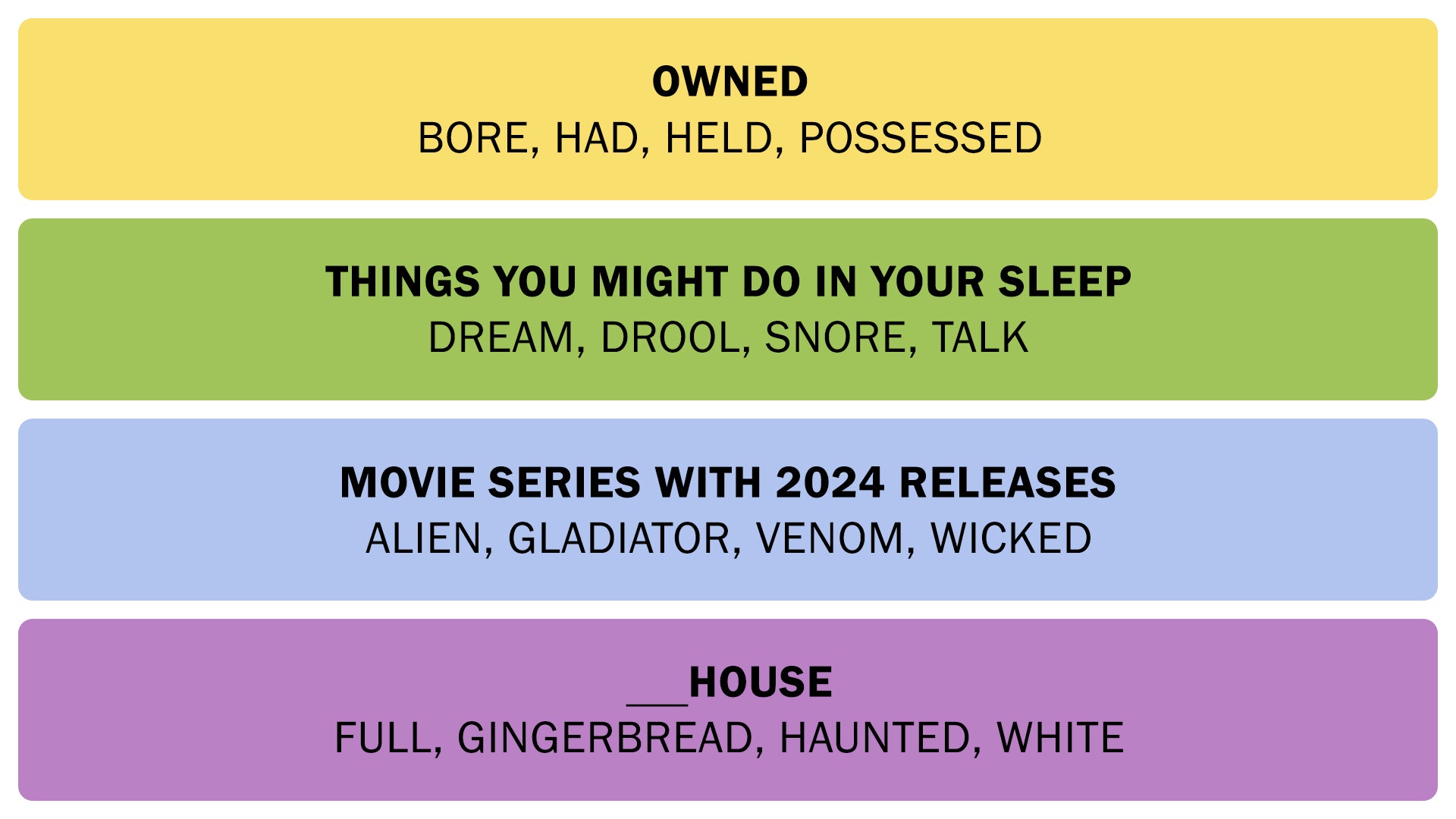 OWNED
BORE, HAD, HELD, POSSESSED

THINGS YOU MIGHT DO IN YOUR SLEEP
DREAM, DROOL, SNORE, TALK

MOVIE SERIES WITH 2024 RELEASES
ALIEN, GLADIATOR, VENOM, WICKED

___HOUSE
FULL, GINGERBREAD, HAUNTED, WHITE